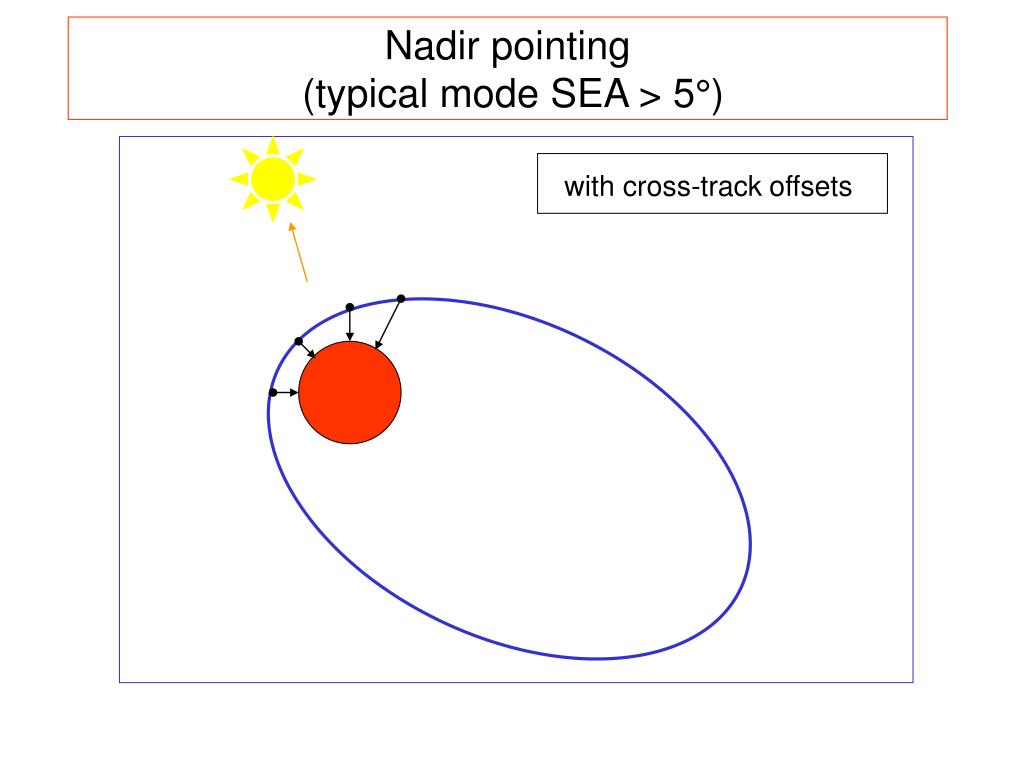 Nadir pointing
(typical mode SEA > 5°)

with cross-track offsets